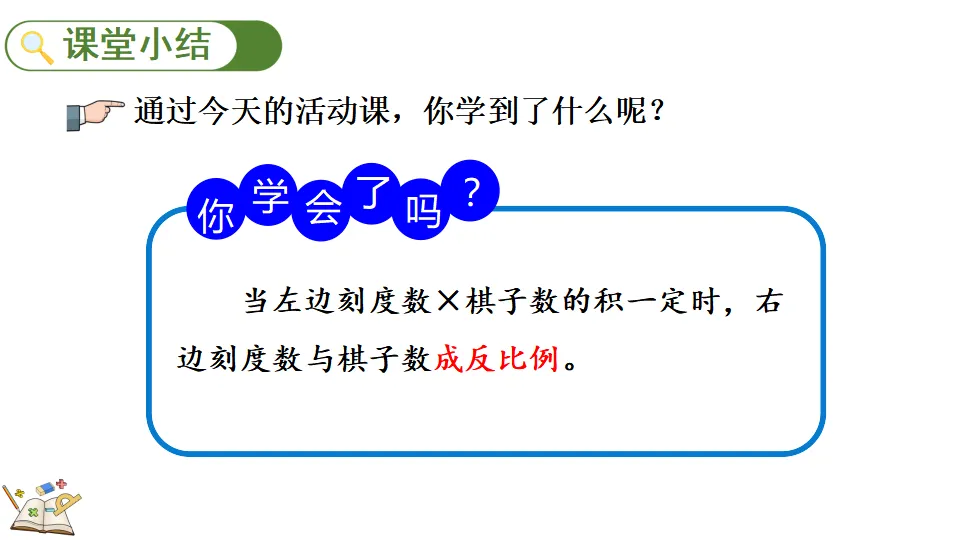 课堂小结

通过今天的活动课，你学到了什么呢？

你学会了吗？

当左边刻度数×棋子数的积一定时，右边刻度数与棋子数成反比例。